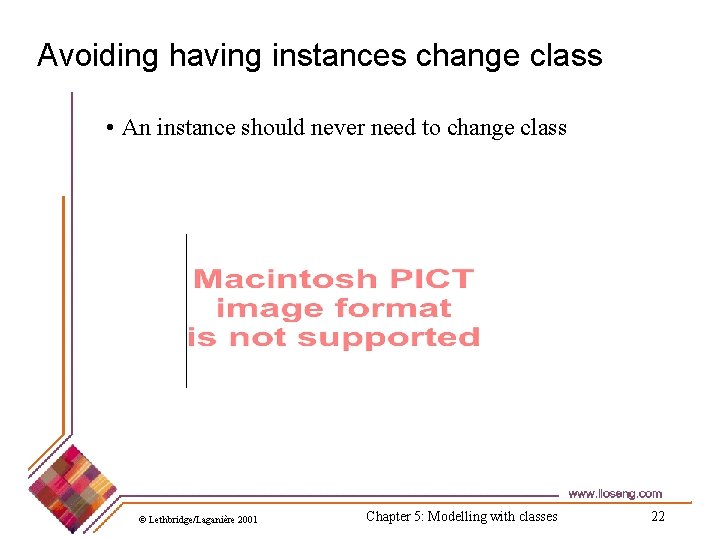 Avoiding having instances change class

• An instance should never need to change class

Macintosh PICT
image format
is not supported

www.lloseng.com

© Lethbridge/Laganière 2001

Chapter 5: Modelling with classes

22